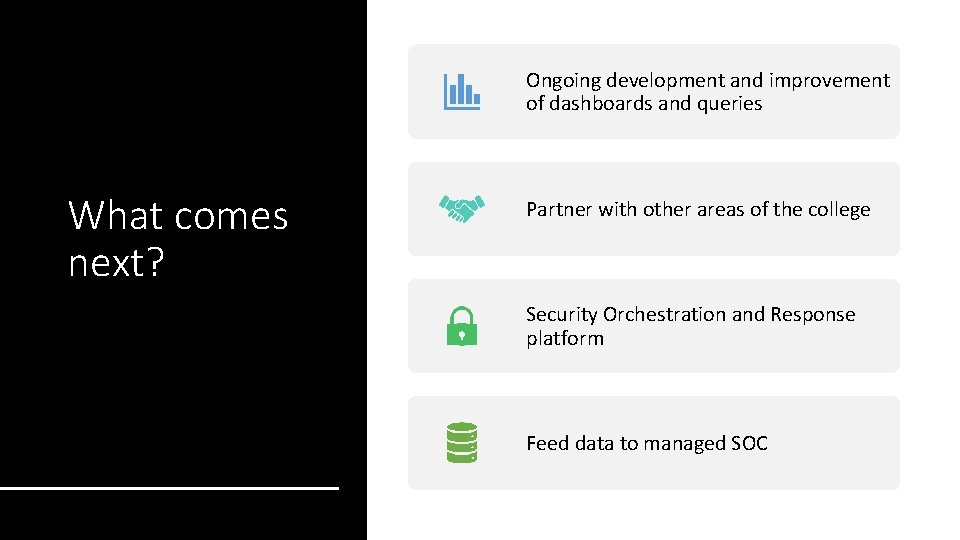 What comes next?

Ongoing development and improvement of dashboards and queries

Partner with other areas of the college

Security Orchestration and Response platform

Feed data to managed SOC